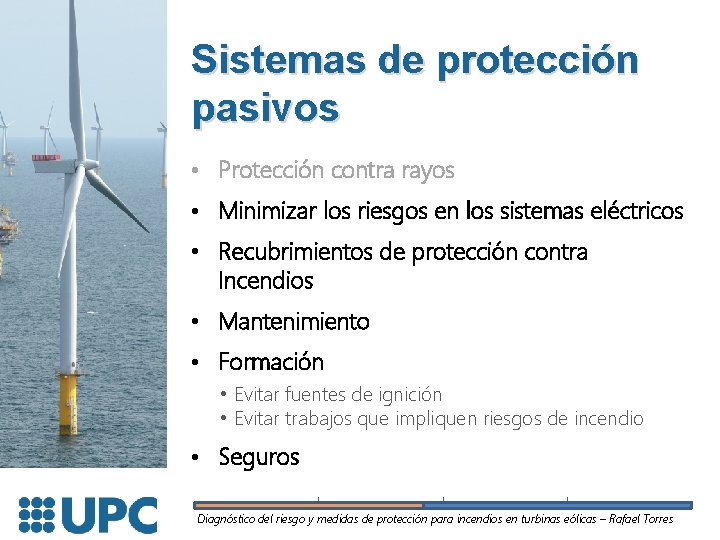 Sistemas de protección pasivos

• Protección contra rayos
• Minimizar los riesgos en los sistemas eléctricos
• Recubrimientos de protección contra Incendios
• Mantenimiento
• Formación
  • Evitar fuentes de ignición
  • Evitar trabajos que impliquen riesgos de incendio
• Seguros

UPC

Diagnóstico del riesgo y medidas de protección para incendios en turbinas eólicas – Rafael Torres